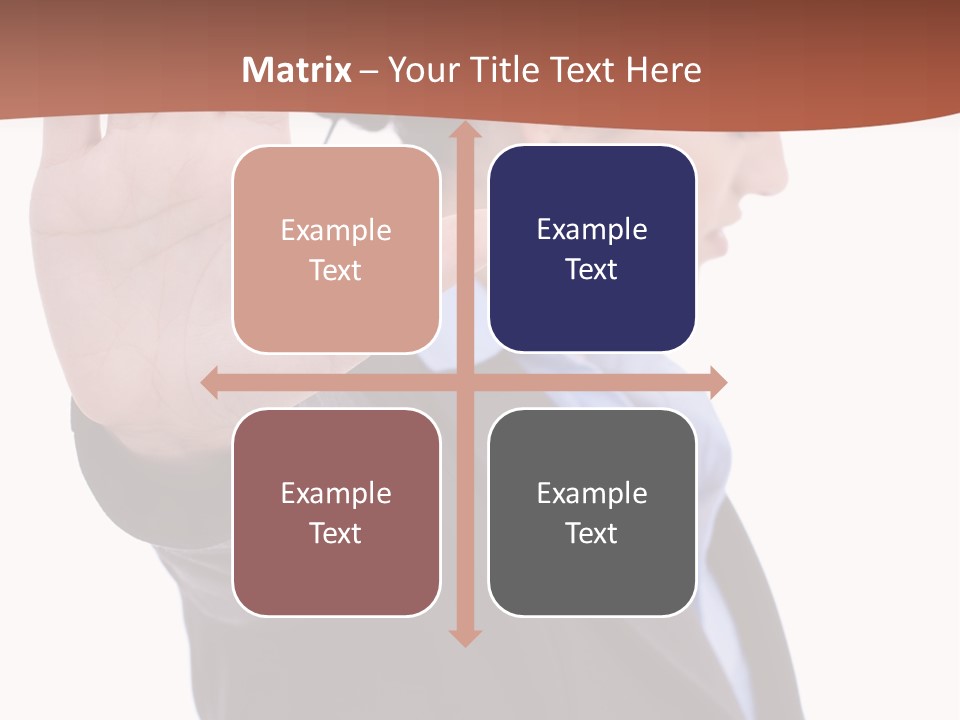 Matrix – Your Title Text Here

Example Text

Example Text

Example Text

Example Text